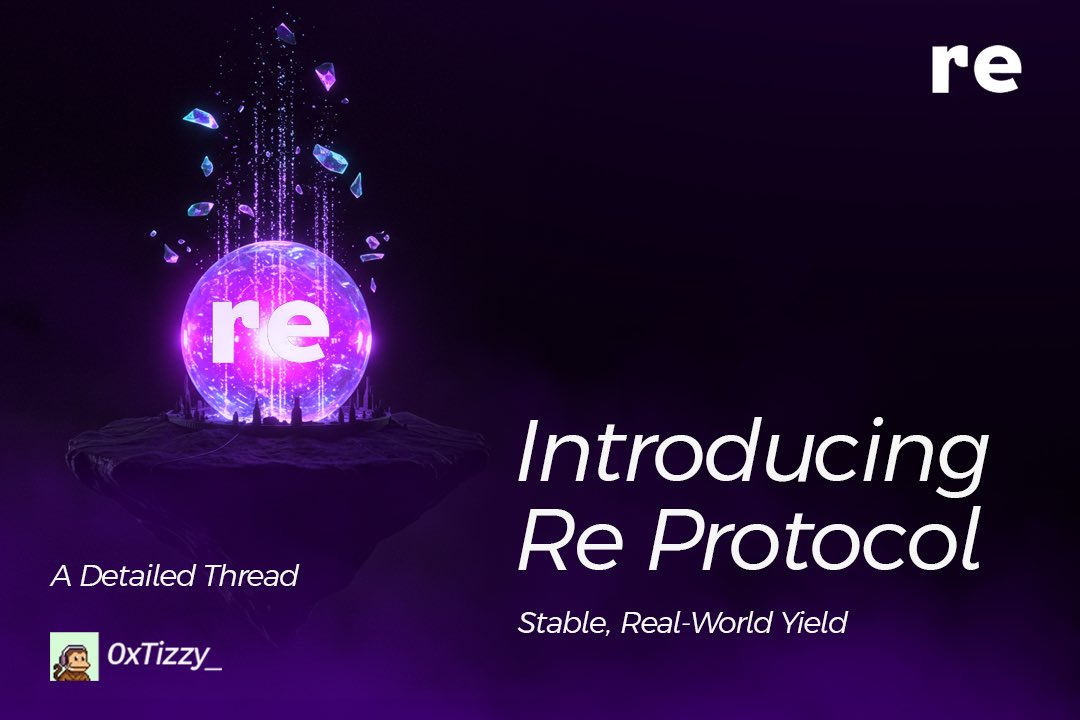 re

re

Introducing Re Protocol

Stable, Real-World Yield

A Detailed Thread

0xTizzy_